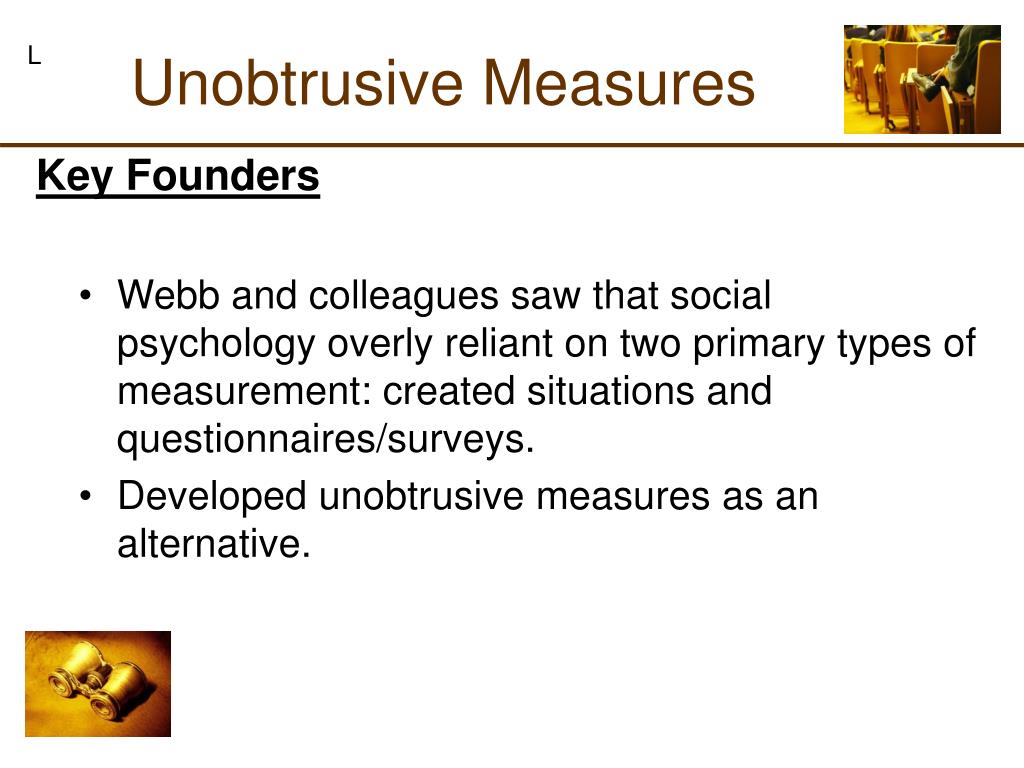 L

Unobtrusive Measures

Key Founders

• Webb and colleagues saw that social psychology overly reliant on two primary types of measurement: created situations and questionnaires/surveys.
• Developed unobtrusive measures as an alternative.